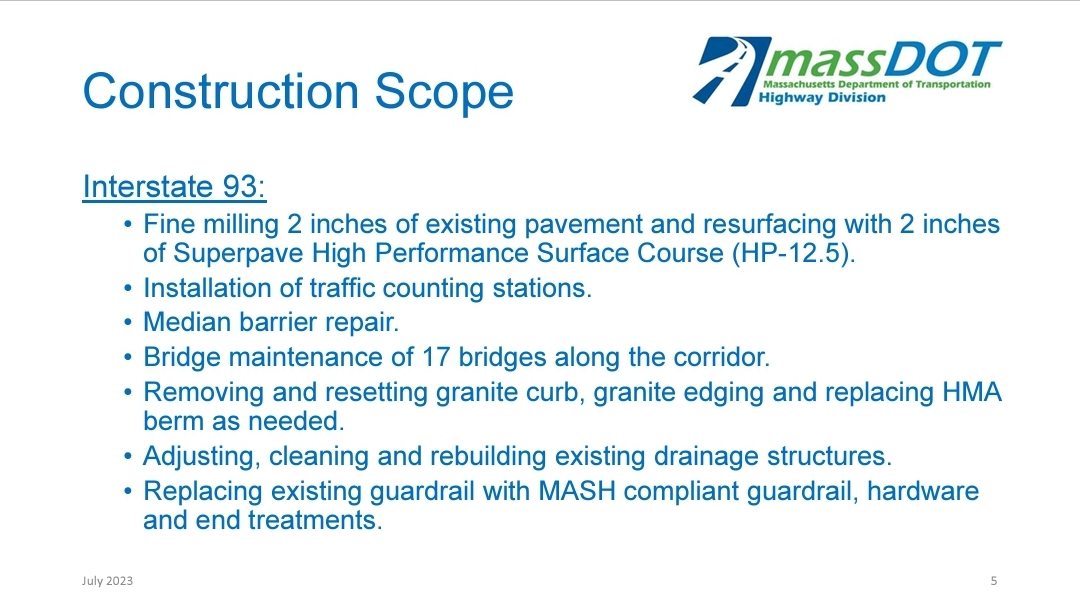 Construction Scope

massDOT
Massachusetts Department of Transportation
Highway Division

Interstate 93:

• Fine milling 2 inches of existing pavement and resurfacing with 2 inches of Superpave High Performance Surface Course (HP-12.5).
• Installation of traffic counting stations.
• Median barrier repair.
• Bridge maintenance of 17 bridges along the corridor.
• Removing and resetting granite curb, granite edging and replacing HMA berm as needed.
• Adjusting, cleaning and rebuilding existing drainage structures.
• Replacing existing guardrail with MASH compliant guardrail, hardware and end treatments.

July 2023

5